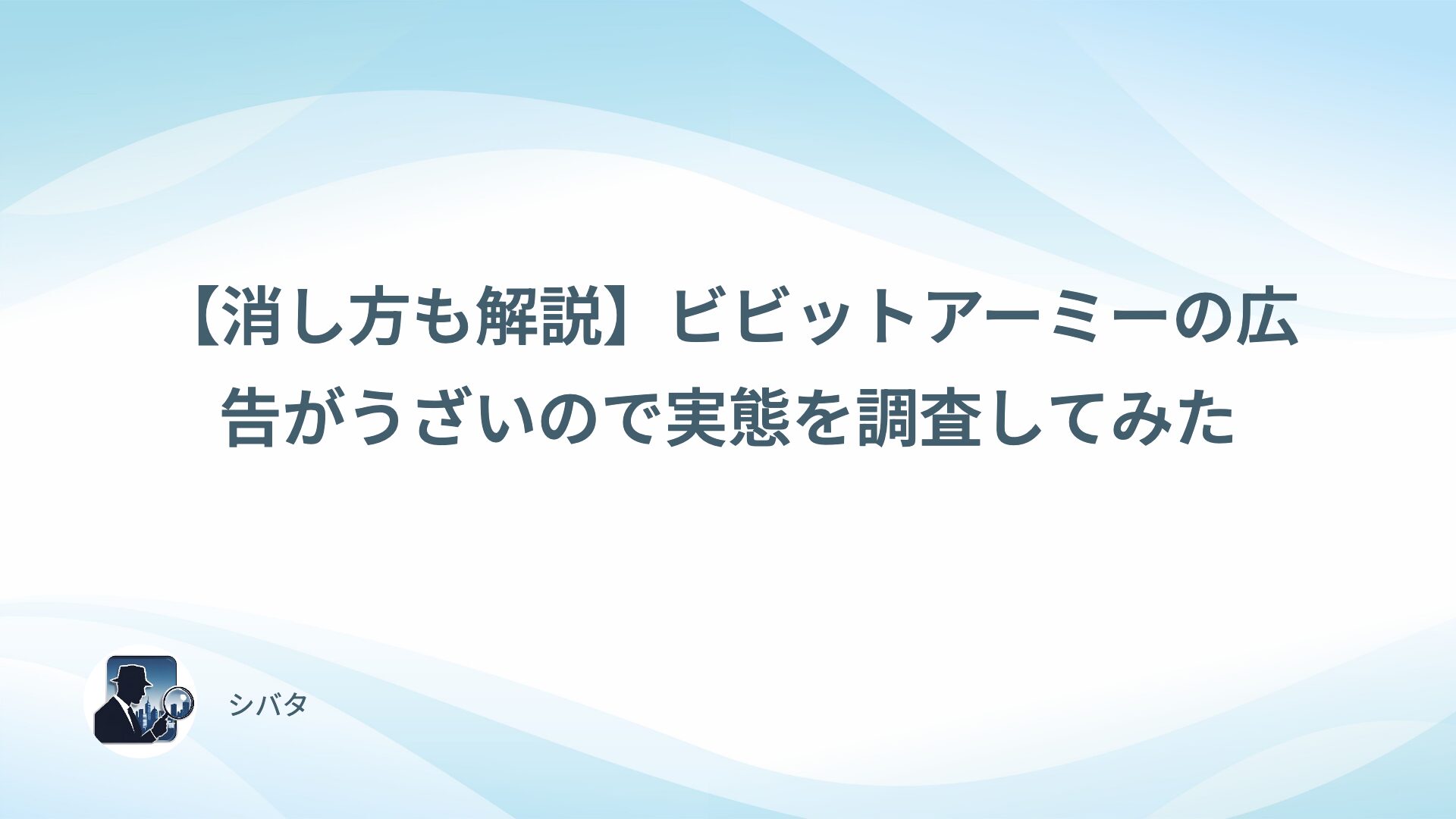 【消し方も解説】ビビットアーミーの広告がうざいので実態を調査してみた

シバタ